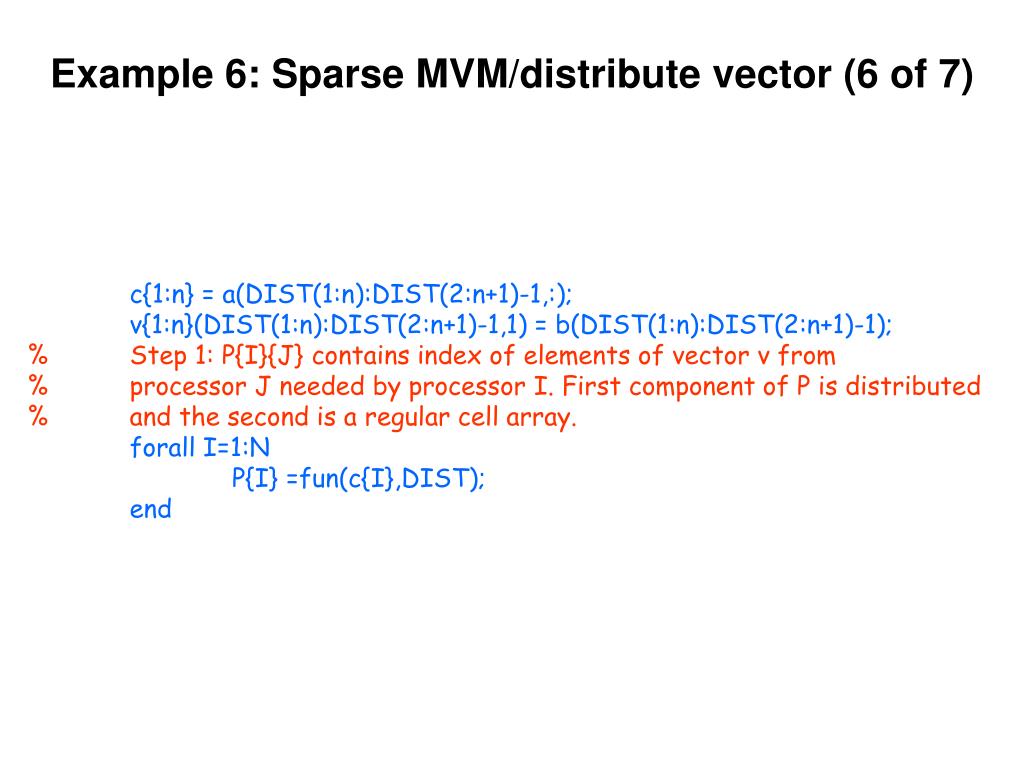 Example 6: Sparse MVM/distribute vector (6 of 7)

c{1:n} = a(DIST(1:n):DIST(2:n+1)-1,:);
v{1:n}(DIST(1:n):DIST(2:n+1)-1,1) = b(DIST(1:n):DIST(2:n+1)-1);
% Step 1: P{I}{J} contains index of elements of vector v from
% processor J needed by processor I. First component of P is distributed
% and the second is a regular cell array.
forall I=1:N
P{I} =fun(c{I},DIST);
end